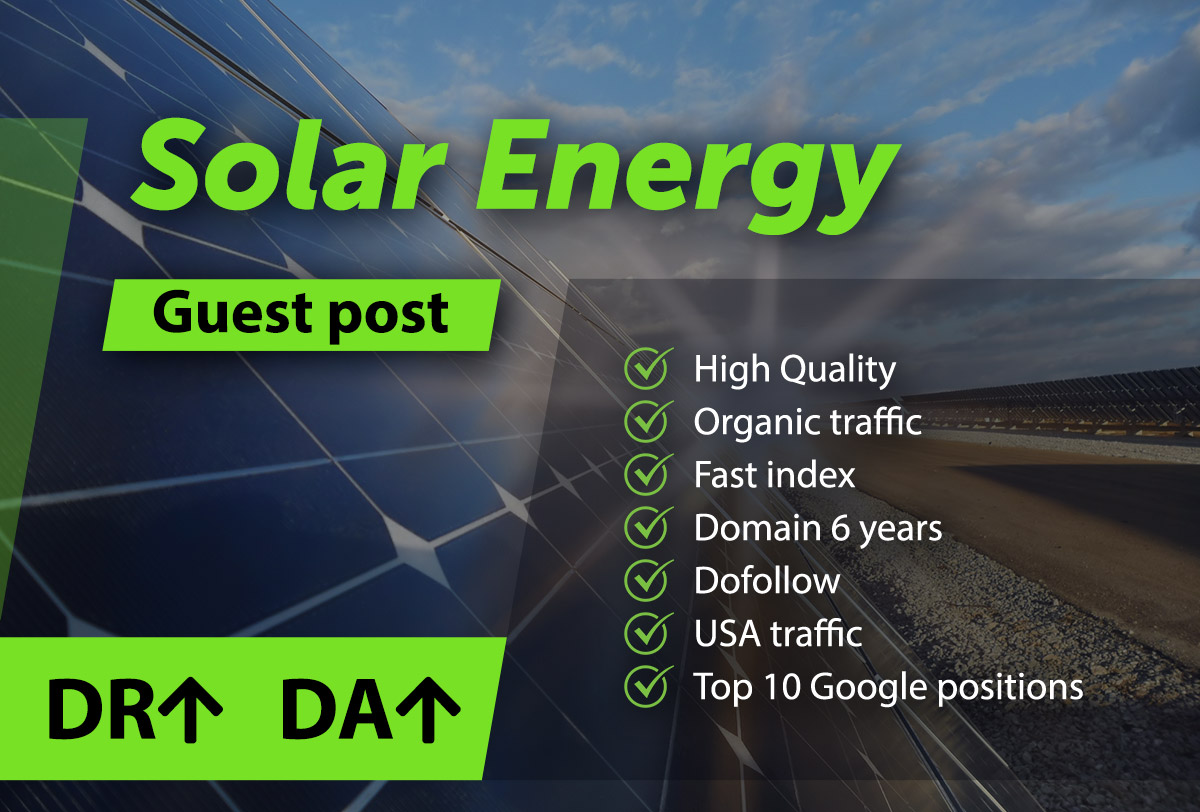 Solar Energy

Guest post

High Quality
Organic traffic
Fast index
Domain 6 years
Dofollow
USA traffic
Top 10 Google positions

DR↑ DA↑